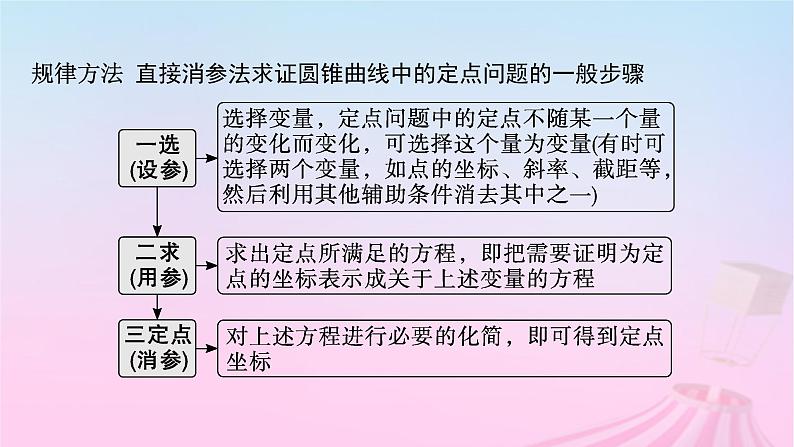 规律方法 直接消参法求证圆锥曲线中的定点问题的一般步骤

一选
(设参)

选择变量，定点问题中的定点不随某一个量的变化而变化，可选择这个量为变量(有时可选择两个变量，如点的坐标、斜率、截距等，然后利用其他辅助条件消去其中之一)

二求
(用参)

求出定点所满足的方程，即把需要证明为定点的坐标表示成关于上述变量的方程

三定点
(消参)

对上述方程进行必要的化简，即可得到定点坐标